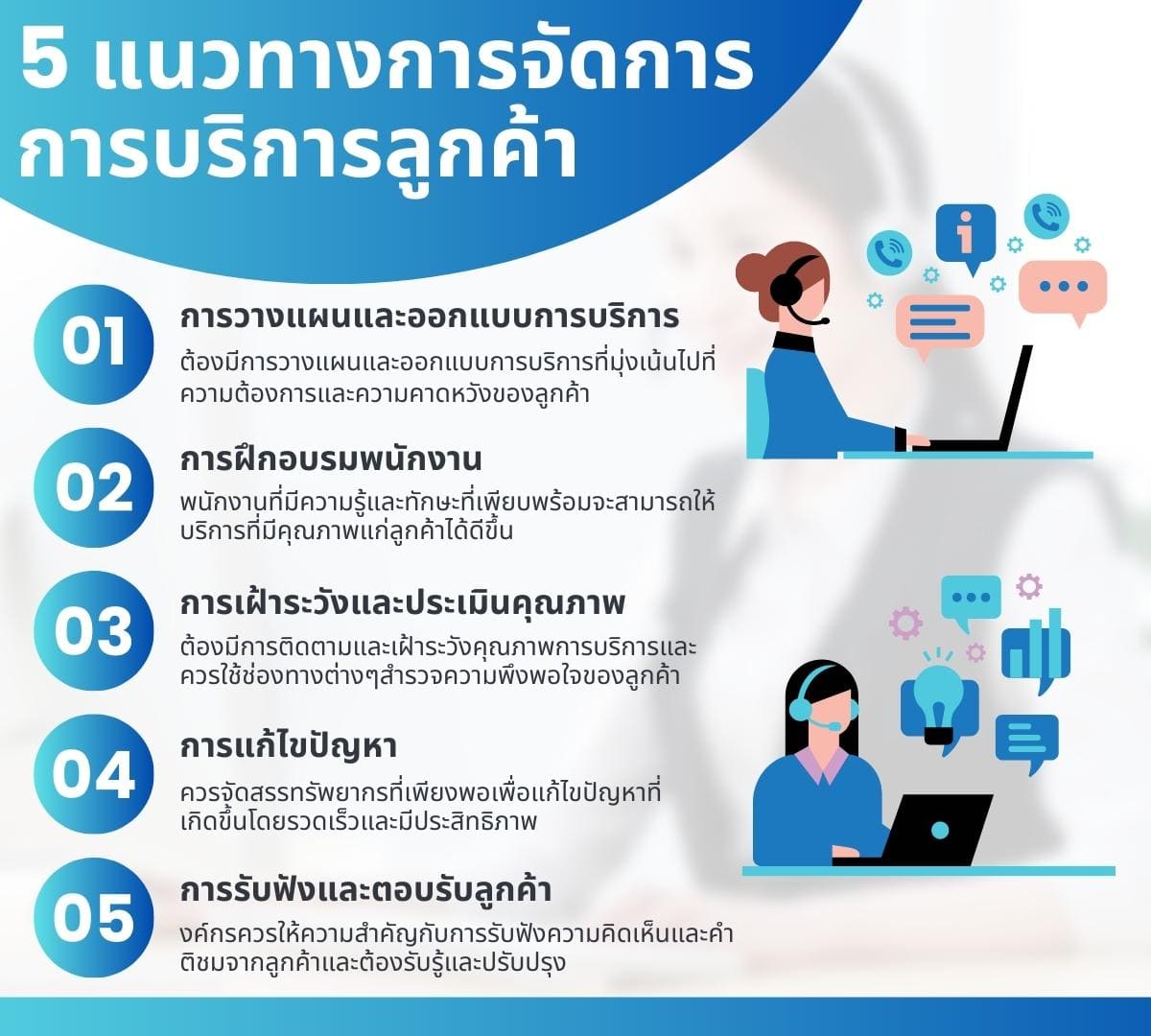 5 แนวทางการจัดการ
การบริการลูกค้า

01
การวางแผนและออกแบบการบริการ
ต้องมีการวางแผนและออกแบบการบริการที่มุ่งเน้นไปที่ความต้องการและความคาดหวังของลูกค้า

02
การฝึกอบรมพนักงาน
พนักงานที่มีความรู้และทักษะที่เพียบพร้อมจะสามารถให้บริการที่มีคุณภาพแก่ลูกค้าได้ดีขึ้น

03
การเฝ้าระวังและประเมินคุณภาพ
ต้องมีการติดตามและเฝ้าระวังคุณภาพการบริการและควรใช้ช่องทางต่างๆสำรวจความพึงพอใจของลูกค้า

04
การแก้ไขปัญหา
ควรจัดสรรทรัพยากรที่เพียงพอเพื่อแก้ไขปัญหาที่เกิดขึ้นโดยรวดเร็วและมีประสิทธิภาพ

05
การรับฟังและตอบรับลูกค้า
งค์กรควรให้ความสำคัญกับการรับฟังความคิดเห็นและคำติชมจากลูกค้าและต้องรับรู้และปรับปรุง